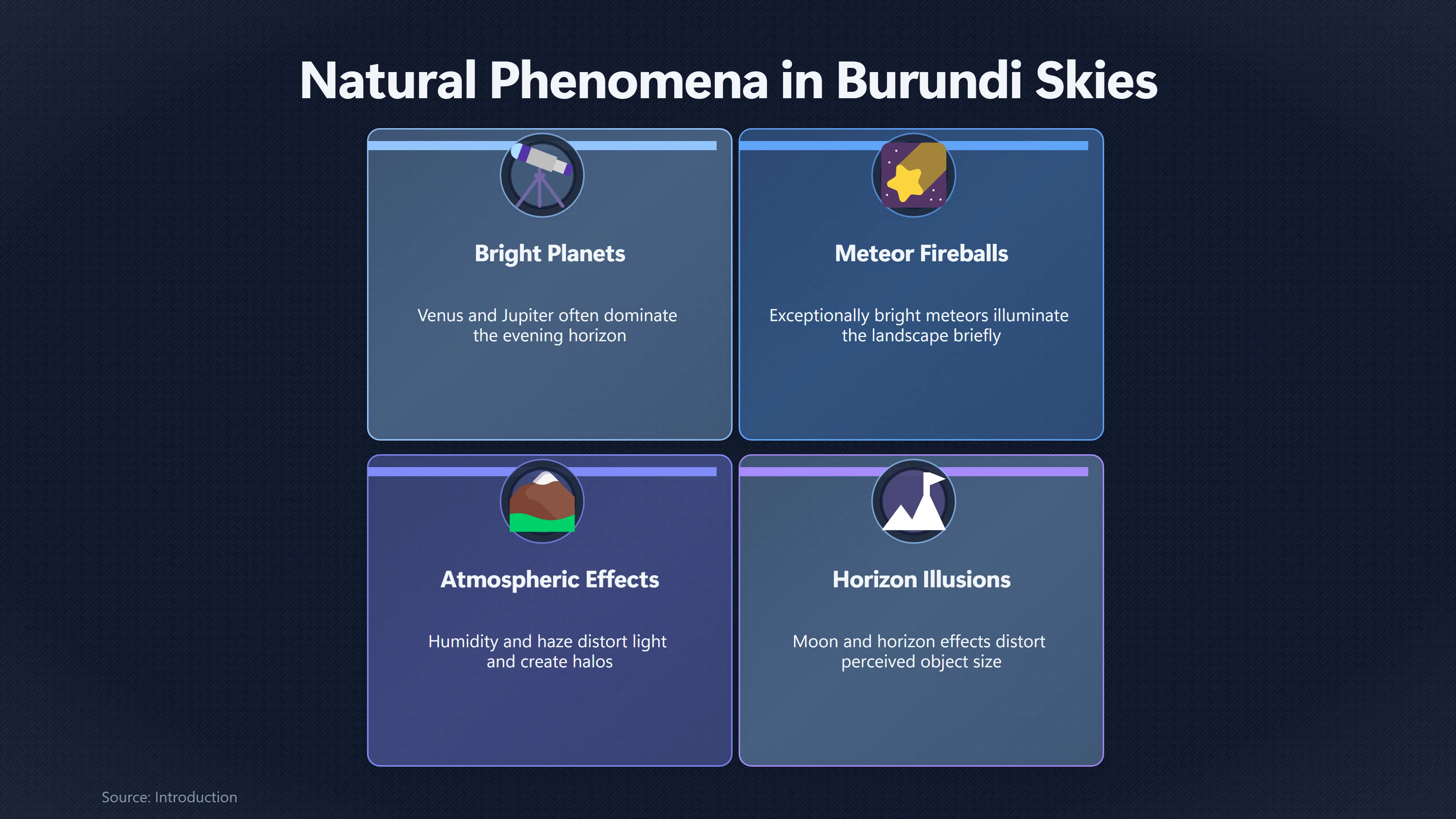 Natural Phenomena in Burundi Skies

Bright Planets

Venus and Jupiter often dominate the evening horizon

Meteor Fireballs

Exceptionally bright meteors illuminate the landscape briefly

Atmospheric Effects

Humidity and haze distort light and create halos

Horizon Illusions

Moon and horizon effects distort perceived object size

Source: Introduction